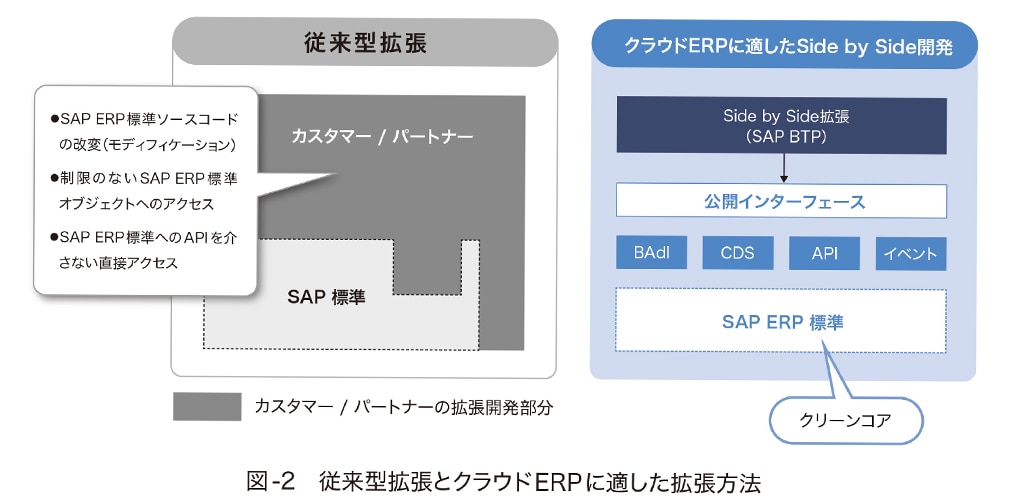 従来型拡張

●SAP ERP標準ソースコードの改変(モディフィケーション)

●制限のないSAP ERP標準オブジェクトへのアクセス

●SAP ERP標準へのAPIを介さない直接アクセス

カスタマー / パートナー

SAP 標準

カスタマー / パートナーの拡張開発部分

クラウドERPに適したSide by Side開発

Side by Side拡張
(SAP BTP)

公開インターフェース

BAdI

CDS

API

イベント

SAP ERP 標準

クリーンコア

図-2　従来型拡張とクラウドERPに適した拡張方法